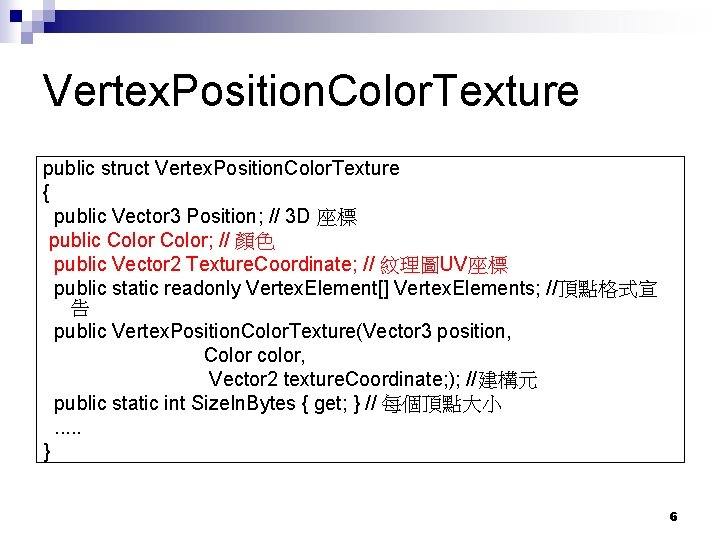 VertexPositionColorTexture

public struct VertexPositionColorTexture
{
public Vector3 Position; // 3D 座標
public Color Color; // 顏色
public Vector2 TextureCoordinate; // 紋理圖UV座標
public static readonly VertexElement[] VertexElements; //頂點格式宣告
public VertexPositionColorTexture(Vector3 position,
Color color,
Vector2 textureCoordinate;); //建構元
public static int SizeInBytes { get; } // 每個頂點大小
.....
}

6